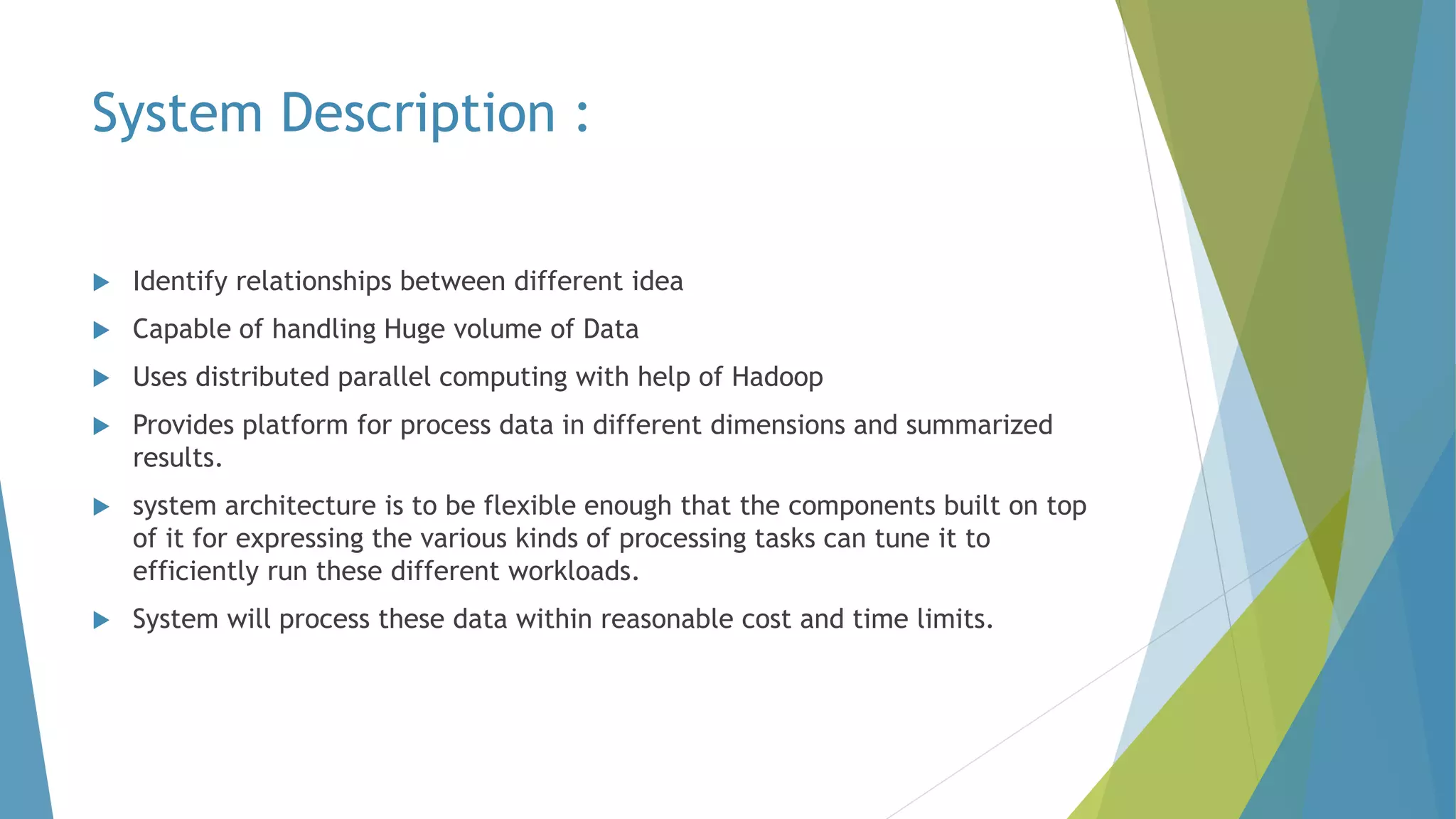 System Description :

Identify relationships between different idea

Capable of handling Huge volume of Data

Uses distributed parallel computing with help of Hadoop

Provides platform for process data in different dimensions and summarized results.

system architecture is to be flexible enough that the components built on top of it for expressing the various kinds of processing tasks can tune it to efficiently run these different workloads.

System will process these data within reasonable cost and time limits.